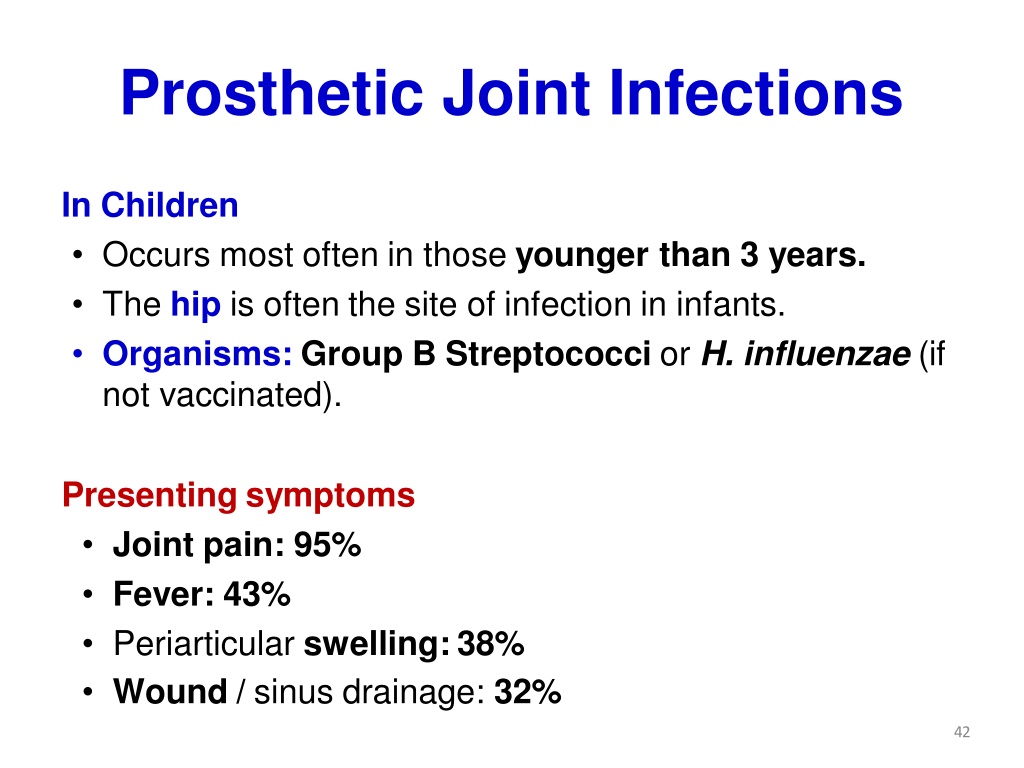 Prosthetic Joint Infections

In Children
• Occurs most often in those younger than 3 years.
• The hip is often the site of infection in infants.
• Organisms: Group B Streptococci or H. influenzae (if not vaccinated).

Presenting symptoms
• Joint pain: 95%
• Fever: 43%
• Periarticular swelling: 38%
• Wound / sinus drainage: 32%

42